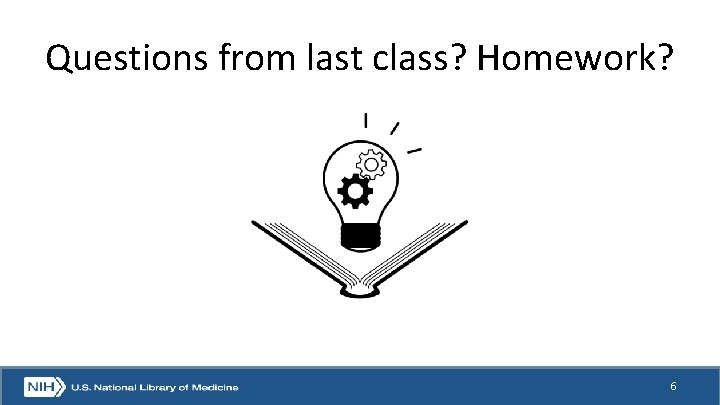 Questions from last class? Homework?

NIH U.S. National Library of Medicine

6